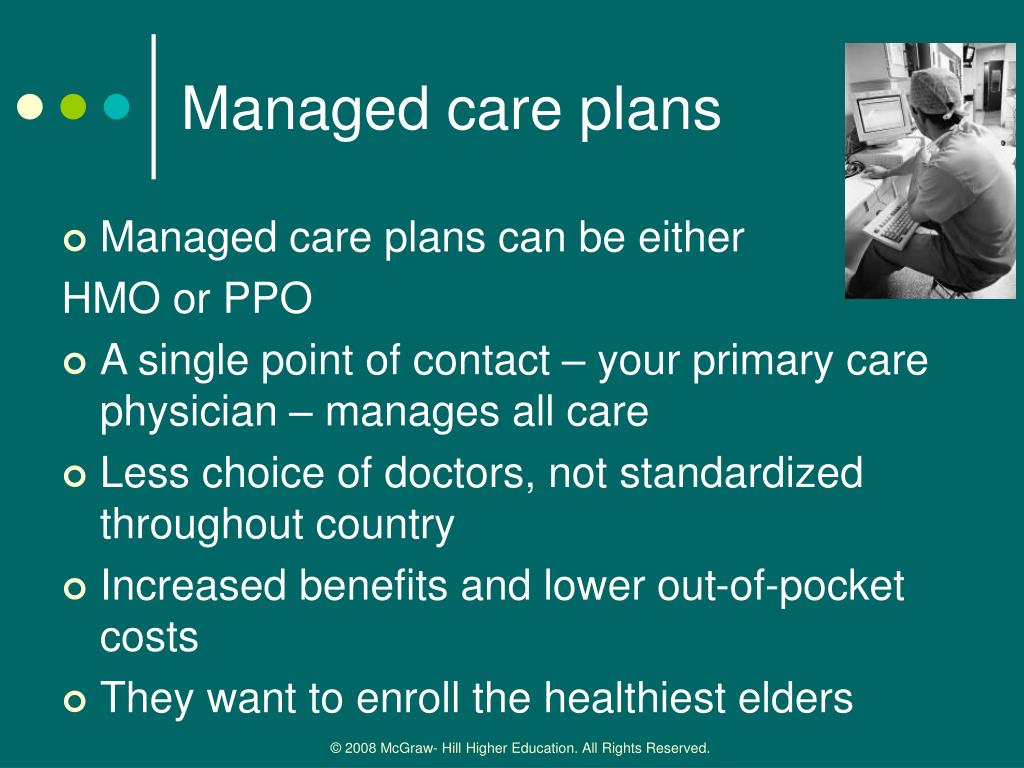 Managed care plans

Managed care plans can be either HMO or PPO

A single point of contact – your primary care physician – manages all care

Less choice of doctors, not standardized throughout country

Increased benefits and lower out-of-pocket costs

They want to enroll the healthiest elders

© 2008 McGraw- Hill Higher Education. All Rights Reserved.